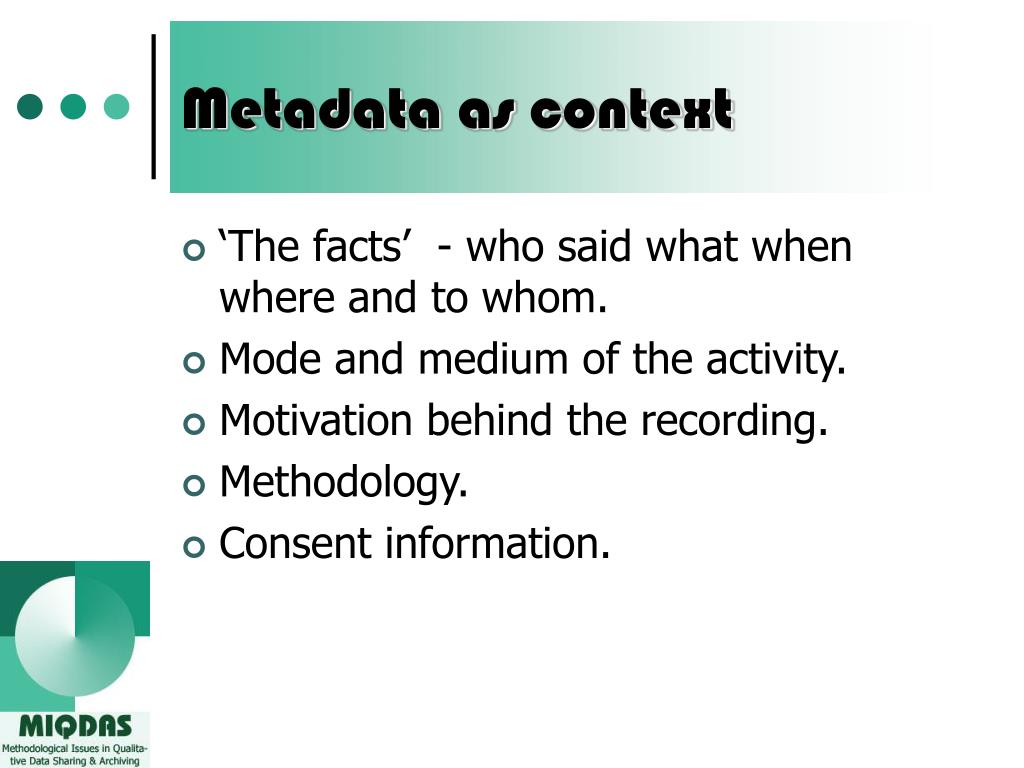 Metadata as context

‘The facts’ - who said what when where and to whom.

Mode and medium of the activity.

Motivation behind the recording.

Methodology.

Consent information.

MIQDAS
Methodological Issues in Qualitative Data Sharing & Archiving